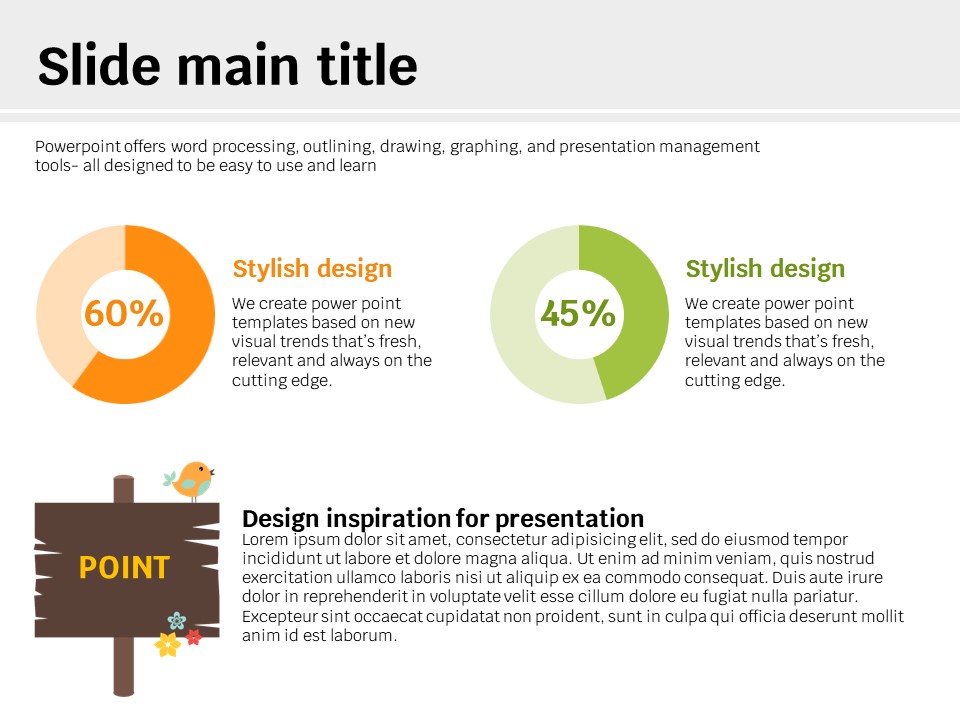 Slide main title

Powerpoint offers word processing, outlining, drawing, graphing, and presentation management tools- all designed to be easy to use and learn

60%

Stylish design

We create power point templates based on new visual trends that's fresh, relevant and always on the cutting edge.

45%

Stylish design

We create power point templates based on new visual trends that's fresh, relevant and always on the cutting edge.

POINT

Design inspiration for presentation

Lorem ipsum dolor sit amet, consectetur adipisicing elit, sed do eiusmod tempor incididunt ut labore et dolore magna aliqua. Ut enim ad minim veniam, quis nostrud exercitation ullamco laboris nisi ut aliquip ex ea commodo consequat. Duis aute irure dolor in reprehenderit in voluptate velit esse cillum dolore eu fugiat nulla pariatur. Excepteur sint occaecat cupidatat non proident, sunt in culpa qui officia deserunt mollit anim id est laborum.